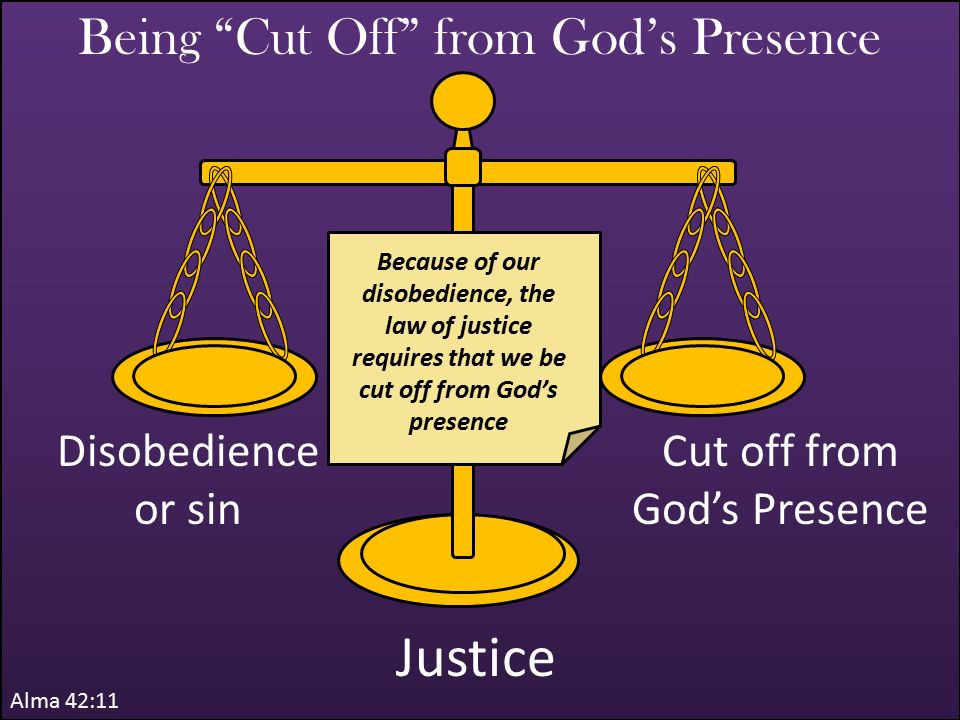 Being “Cut Off” from God’s Presence

Because of our disobedience, the law of justice requires that we be cut off from God’s presence

Disobedience or sin

Cut off from God’s Presence

Justice

Alma 42:11